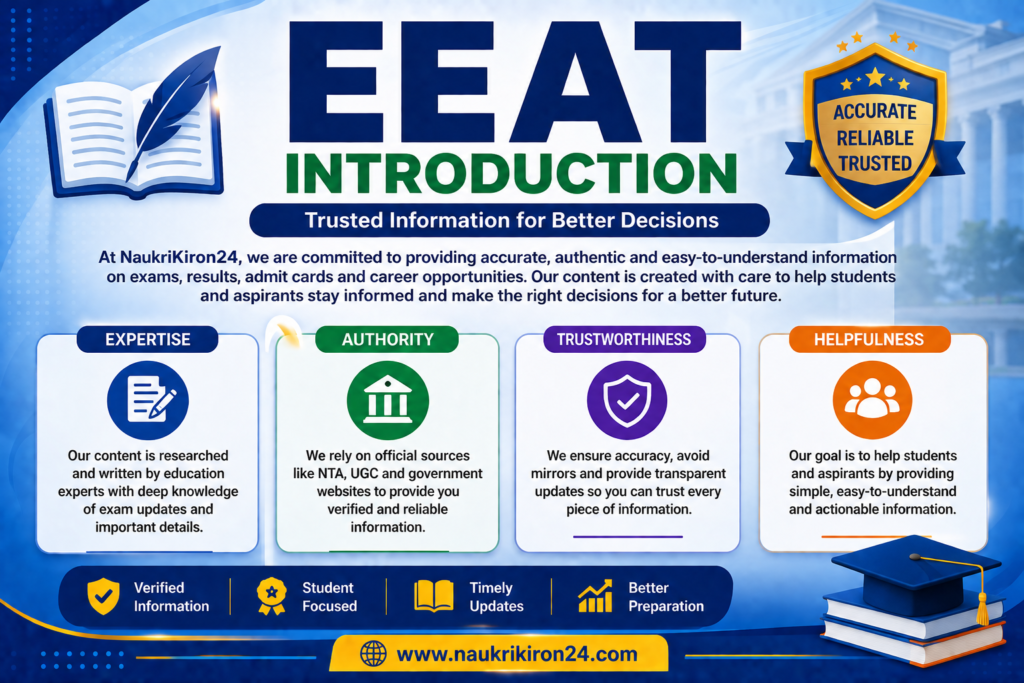 EEAT
INTRODUCTION

ACCURATE
RELIABLE
TRUSTED

Trusted Information for Better Decisions

At NaukriKiron24, we are committed to providing accurate, authentic and easy-to-understand information on exams, results, admit cards and career opportunities. Our content is created with care to help students and aspirants stay informed and make the right decisions for a better future.

EXPERTISE

Our content is researched and written by education experts with deep knowledge of exam updates and important details.

AUTHORITY

We rely on official sources like NTA, UGC and government websites to provide you verified and reliable information.

TRUSTWORTHINESS

We ensure accuracy, avoid mirrors and provide transparent updates so you can trust every piece of information.

HELPFULNESS

Our goal is to help students and aspirants by providing simple, easy-to-understand and actionable information.

Verified Information

Student Focused

Timely Updates

Better Preparation

www.naukrikiron24.com